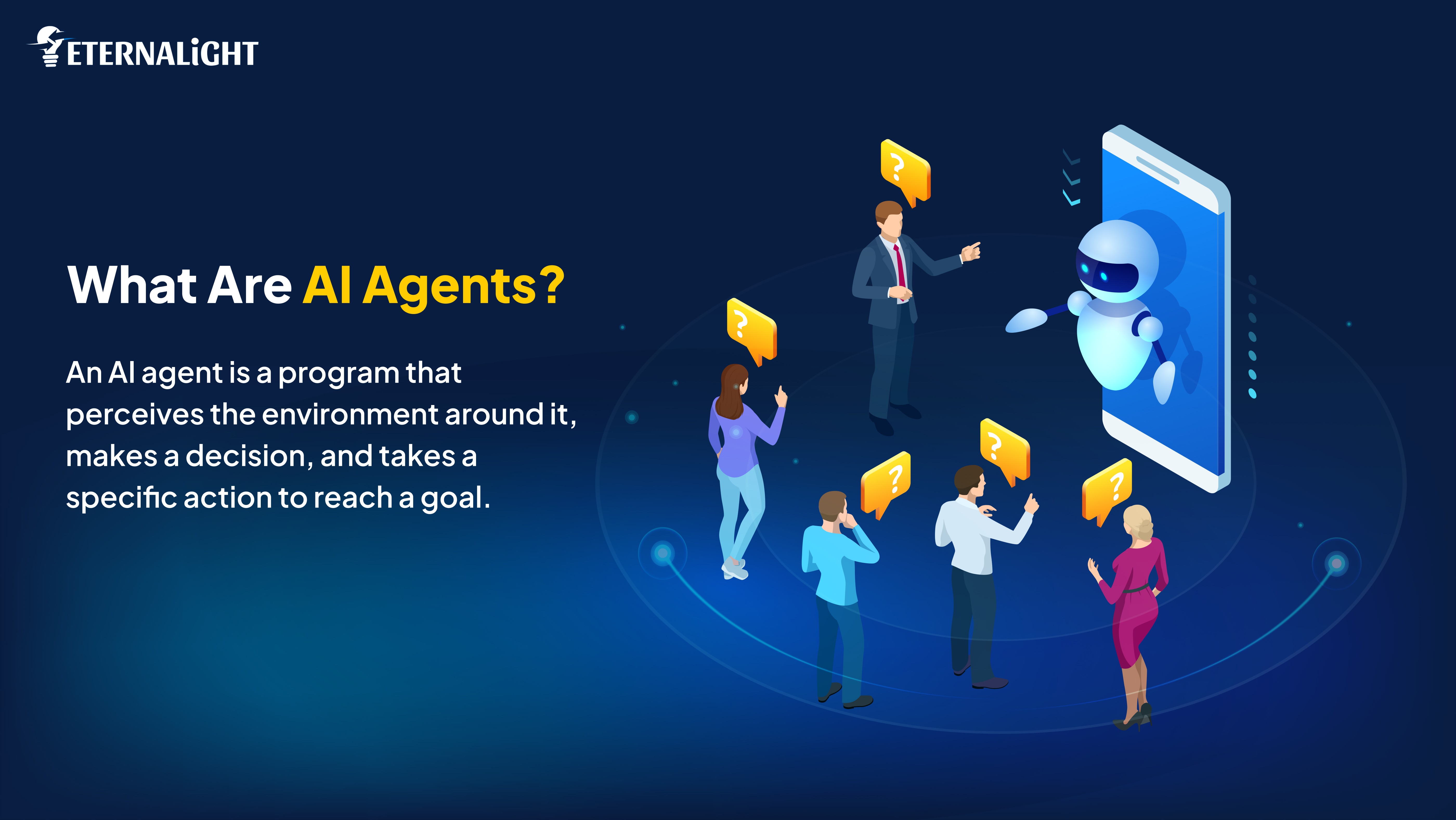 ETERNALiGHT

What Are AI Agents?

An AI agent is a program that perceives the environment around it, makes a decision, and takes a specific action to reach a goal.

?

?

?

?

?